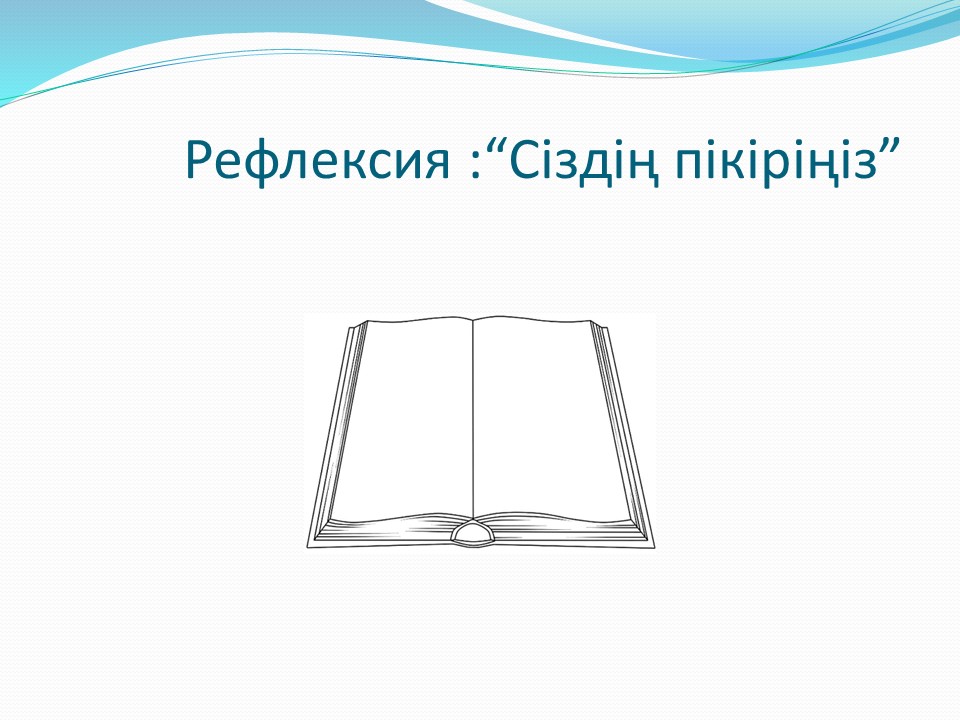 Рефлексия :“Сіздің пікіріңіз”